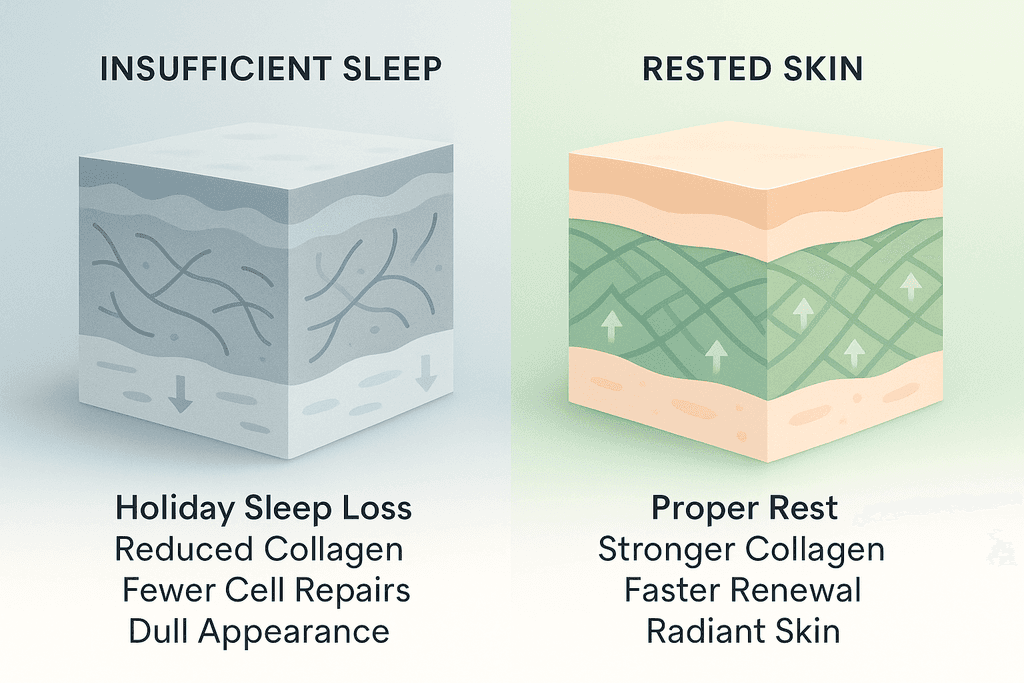 INSUFFICIENT SLEEP

Holiday Sleep Loss
Reduced Collagen
Fewer Cell Repairs
Dull Appearance

RESTED SKIN

Proper Rest
Stronger Collagen
Faster Renewal
Radiant Skin